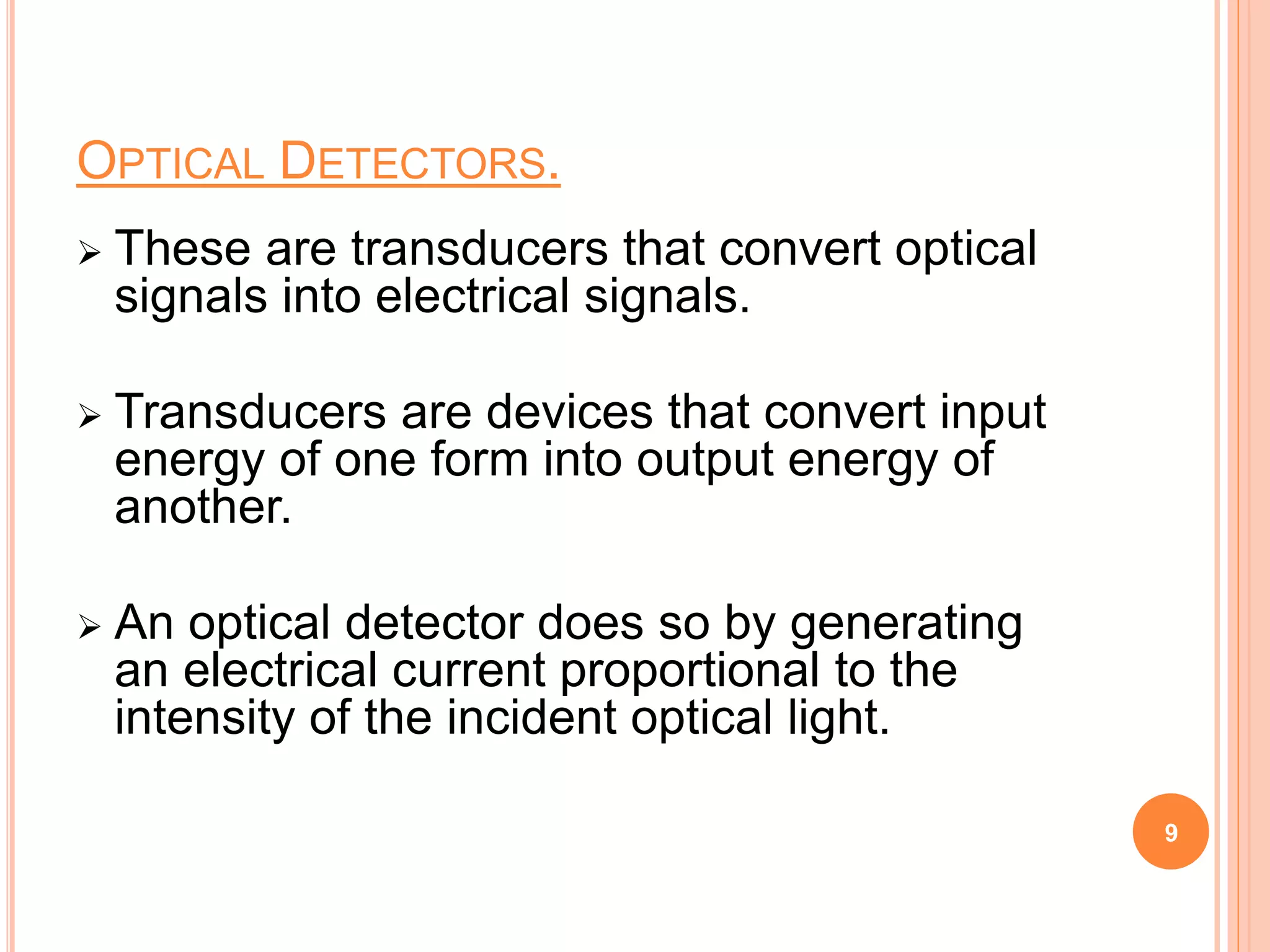 OPTICAL DETECTORS.

➢ These are transducers that convert optical signals into electrical signals.

➢ Transducers are devices that convert input energy of one form into output energy of another.

➢ An optical detector does so by generating an electrical current proportional to the intensity of the incident optical light.

9